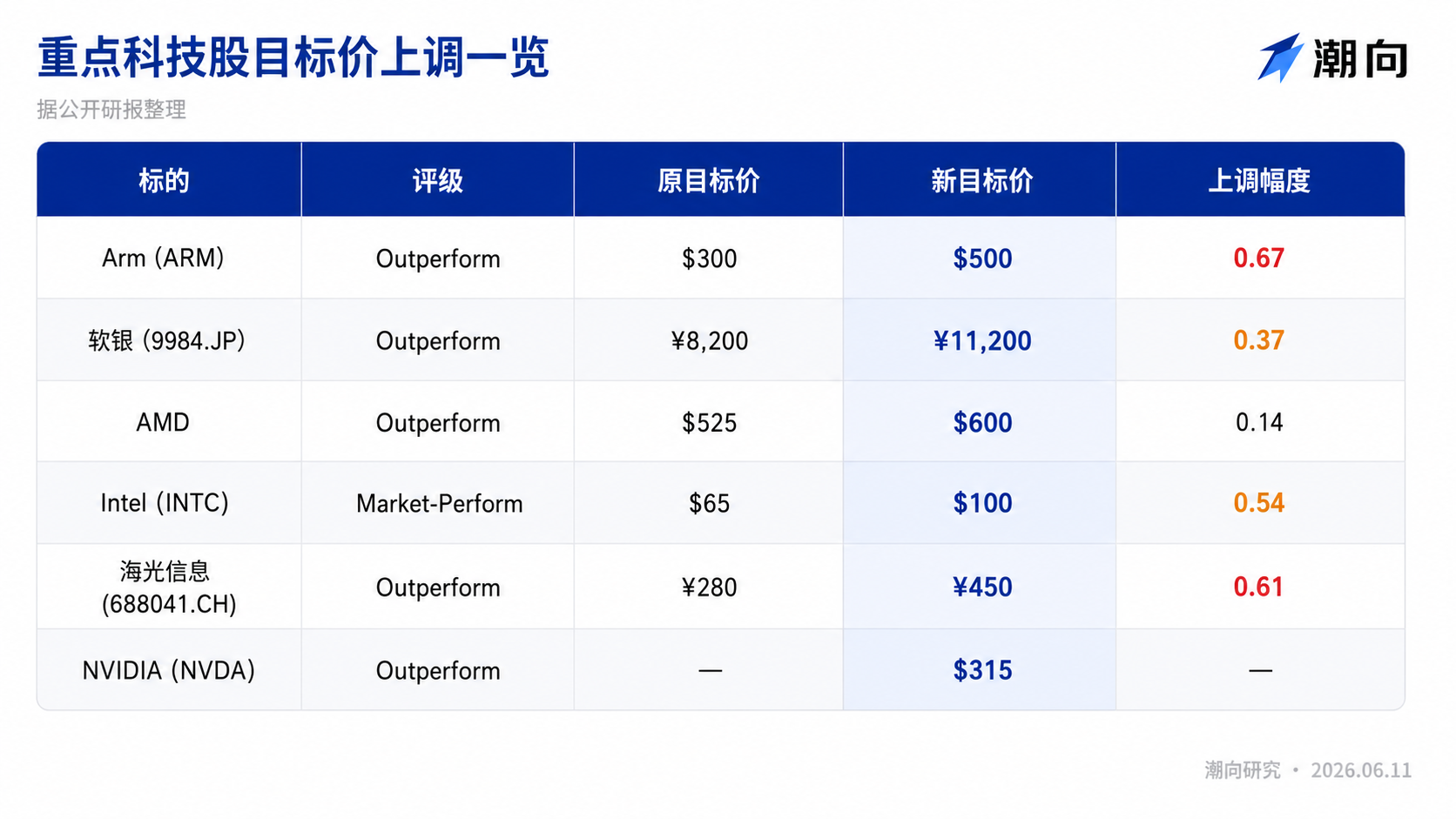 重点科技股目标价上调一览

潮向

据公开研报整理

| 标的 | 评级 | 原目标价 | 新目标价 | 上调幅度 |
|---|---|---|---|---|
| Arm (ARM) | Outperform | \$300 | \$500 | 0.67 |
| 软银 (9984.JP) | Outperform | ¥8,200 | ¥11,200 | 0.37 |
| AMD | Outperform | \$525 | \$600 | 0.14 |
| Intel (INTC) | Market-Perform | \$65 | \$100 | 0.54 |
| 海光信息 (688041.CH) | Outperform | ¥280 | ¥450 | 0.61 |
| NVIDIA (NVDA) | Outperform | — | \$315 | — |

潮向研究 • 2026.06.11